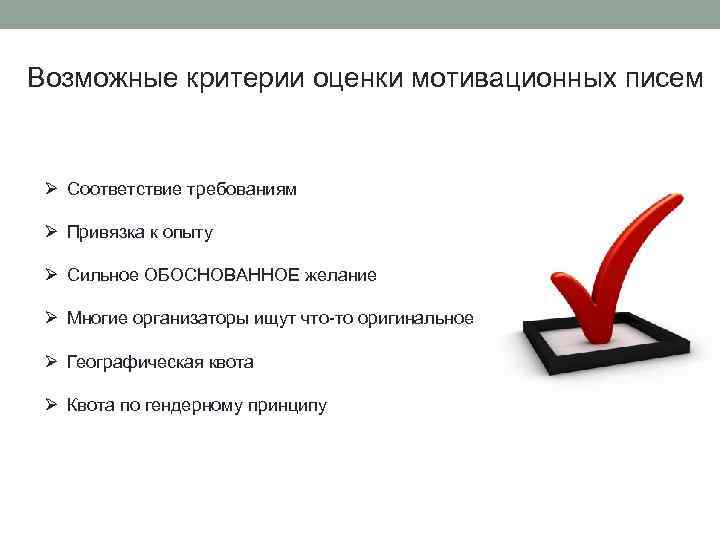 Возможные критерии оценки мотивационных писем

➢ Соответствие требованиям

➢ Привязка к опыту

➢ Сильное ОБОСНОВАННОЕ желание

➢ Многие организаторы ищут что-то оригинальное

➢ Географическая квота

➢ Квота по гендерному принципу